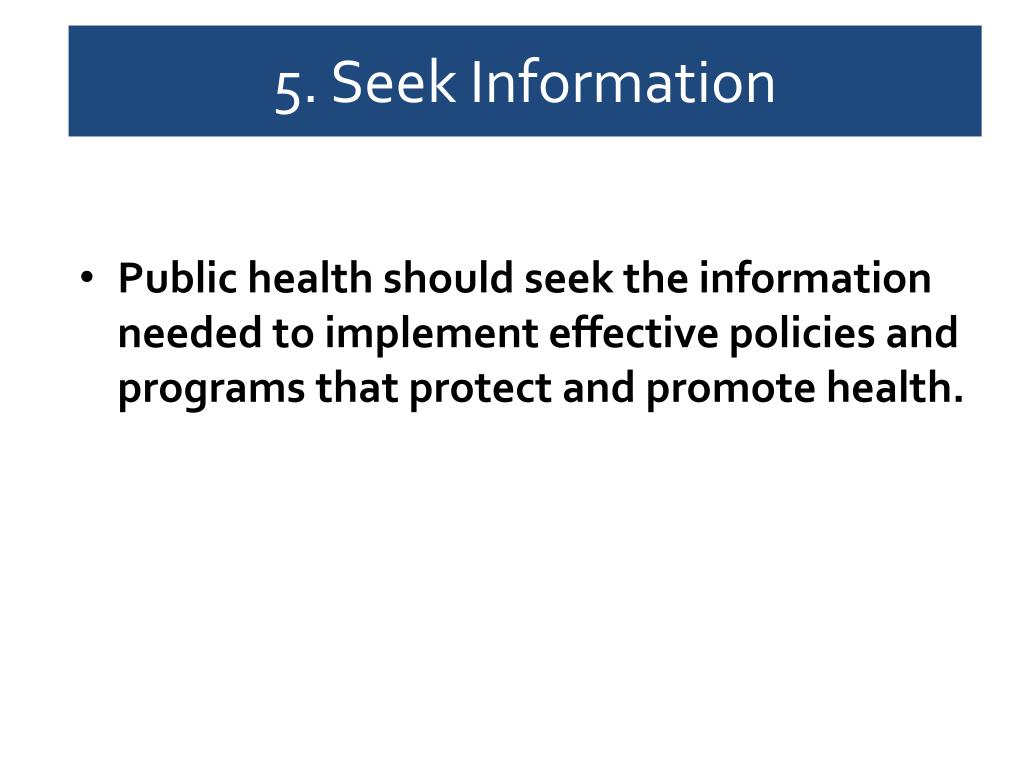 5. Seek Information

• Public health should seek the information needed to implement effective policies and programs that protect and promote health.